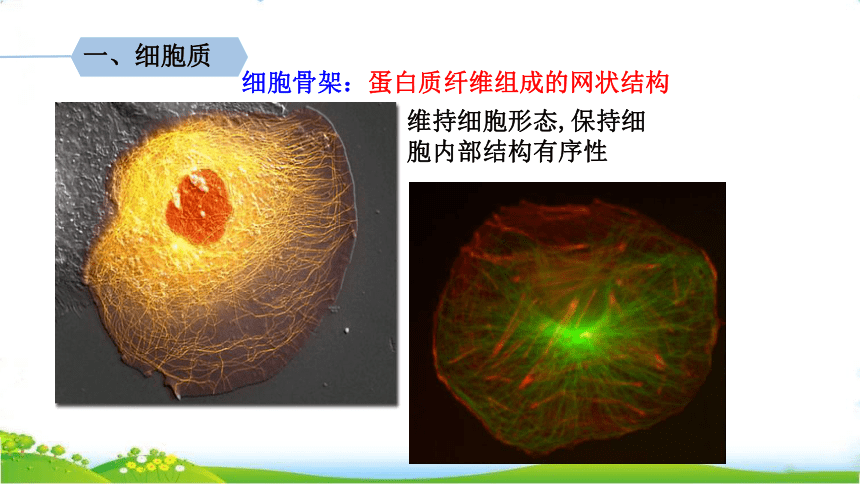 一、细胞质

细胞骨架：蛋白质纤维组成的网状结构

维持细胞形态,保持细胞内部结构有序性